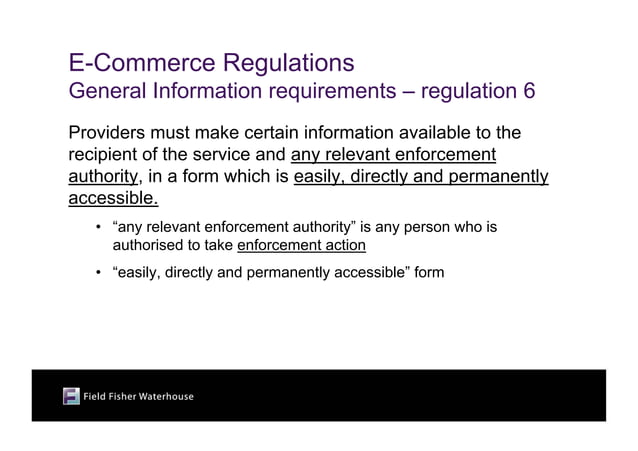 E-Commerce Regulations
General Information requirements – regulation 6

Providers must make certain information available to the recipient of the service and any relevant enforcement authority, in a form which is easily, directly and permanently accessible.

• "any relevant enforcement authority" is any person who is authorised to take enforcement action

• "easily, directly and permanently accessible" form

Field Fisher Waterhouse